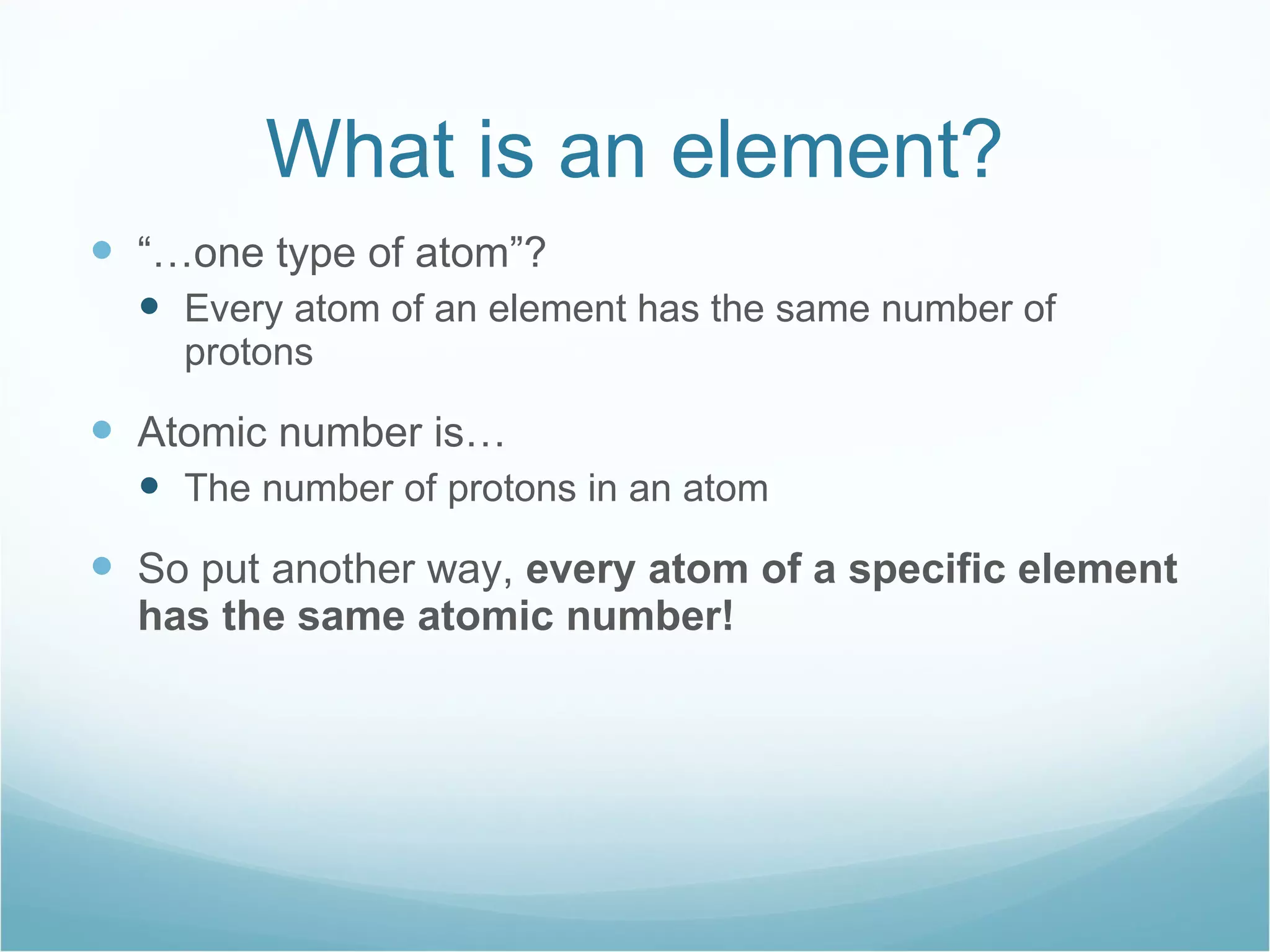 What is an element?

• "…one type of atom"?
• Every atom of an element has the same number of protons

• Atomic number is…
• The number of protons in an atom

• So put another way, every atom of a specific element has the same atomic number!